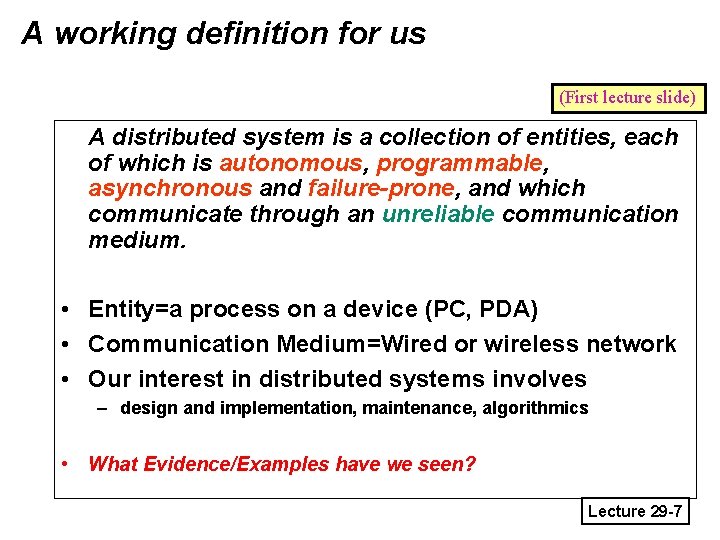 A working definition for us

(First lecture slide)

A distributed system is a collection of entities, each of which is autonomous, programmable, asynchronous and failure-prone, and which communicate through an unreliable communication medium.

• Entity=a process on a device (PC, PDA)
• Communication Medium=Wired or wireless network
• Our interest in distributed systems involves
– design and implementation, maintenance, algorithmics

• What Evidence/Examples have we seen?

Lecture 29-7